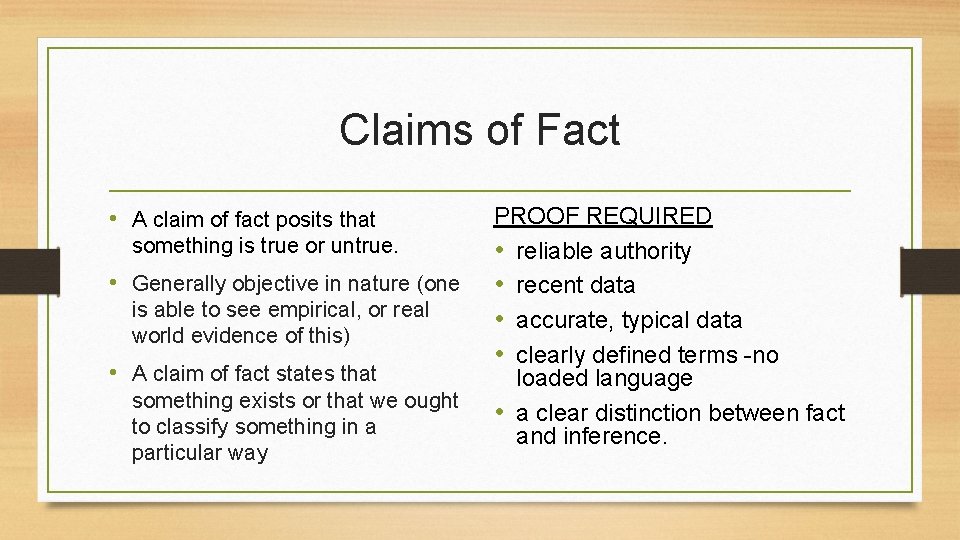 Claims of Fact

• A claim of fact posits that something is true or untrue.
• Generally objective in nature (one is able to see empirical, or real world evidence of this)
• A claim of fact states that something exists or that we ought to classify something in a particular way

PROOF REQUIRED
• reliable authority
• recent data
• accurate, typical data
• clearly defined terms -no loaded language
• a clear distinction between fact and inference.